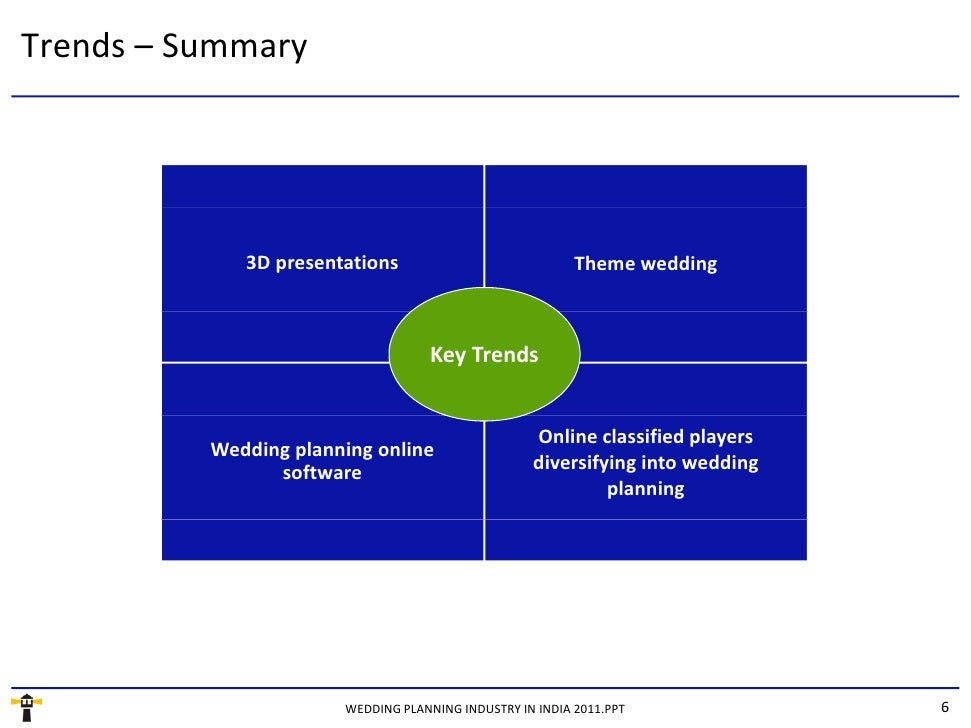 Trends – Summary

3D presentations

Theme wedding

Key Trends

Wedding planning online software

Online classified players diversifying into wedding planning

WEDDING PLANNING INDUSTRY IN INDIA 2011.PPT

6